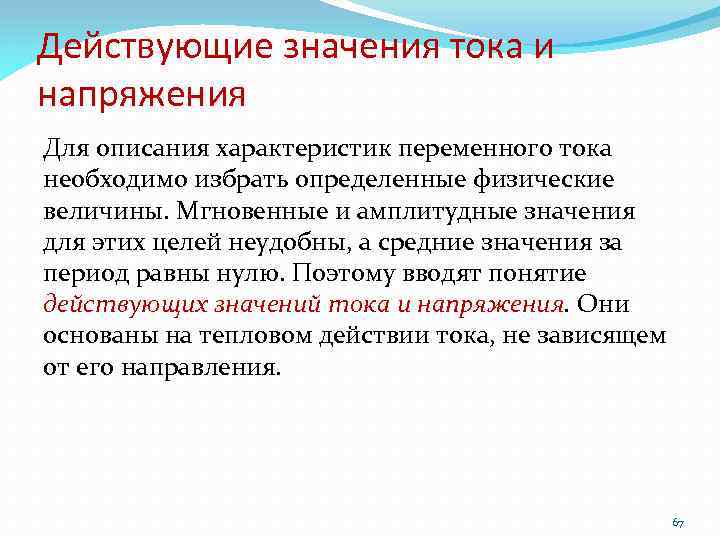 Действующие значения тока и напряжения

Для описания характеристик переменного тока необходимо избрать определенные физические величины. Мгновенные и амплитудные значения для этих целей неудобны, а средние значения за период равны нулю. Поэтому вводят понятие действующих значений тока и напряжения. Они основаны на тепловом действии тока, не зависящем от его направления.

67